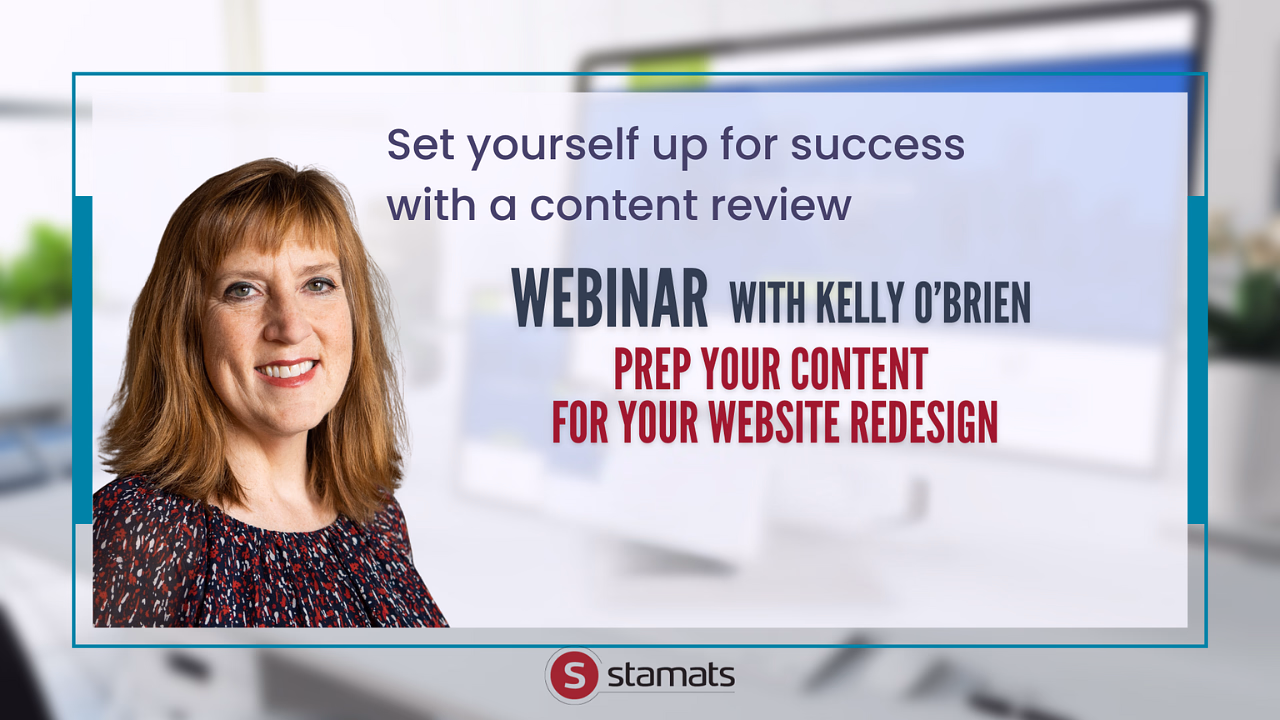 Set yourself up for success with a content review

WEBINAR WITH KELLY O'BRIEN

PREP YOUR CONTENT FOR YOUR WEBSITE REDESIGN

S stamats